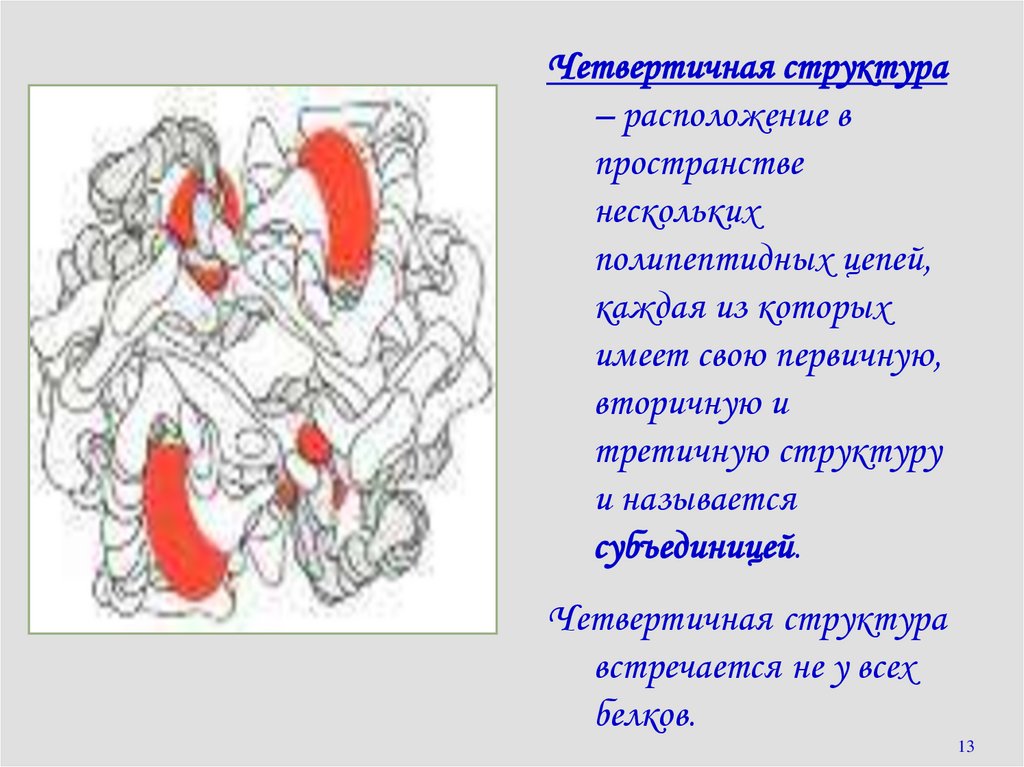 Четвертичная структура – расположение в пространстве нескольких полипептидных цепей, каждая из которых имеет свою первичную, вторичную и третичную структуру и называется субъединицей.

Четвертичная структура встречается не у всех белков.

13